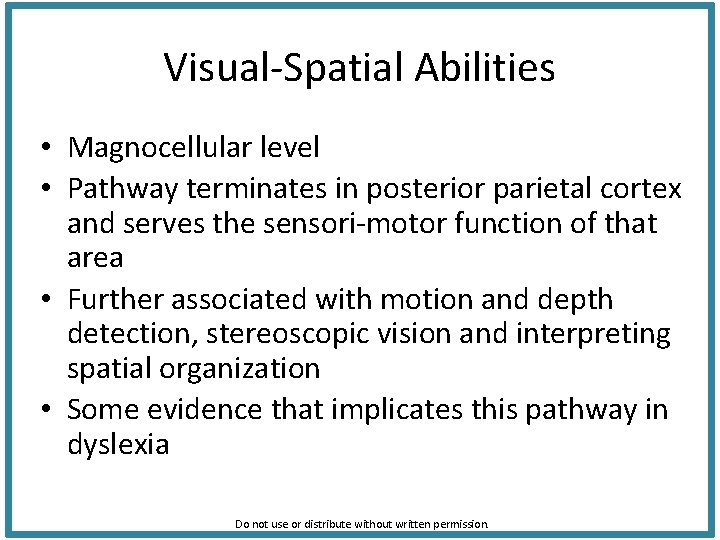 Visual-Spatial Abilities

• Magnocellular level
• Pathway terminates in posterior parietal cortex and serves the sensori-motor function of that area
• Further associated with motion and depth detection, stereoscopic vision and interpreting spatial organization
• Some evidence that implicates this pathway in dyslexia

Do not use or distribute without written permission.